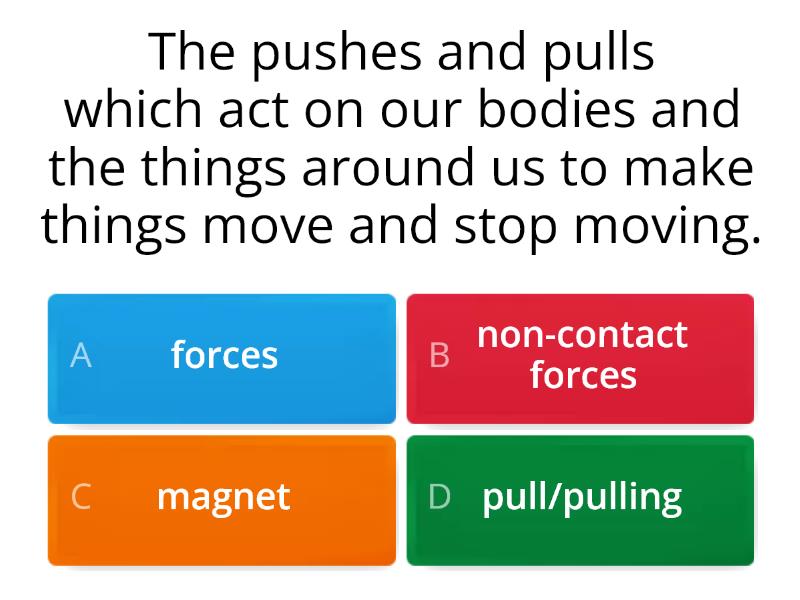 The pushes and pulls which act on our bodies and the things around us to make things move and stop moving.

A forces

B non-contact forces

C magnet

D pull/pulling